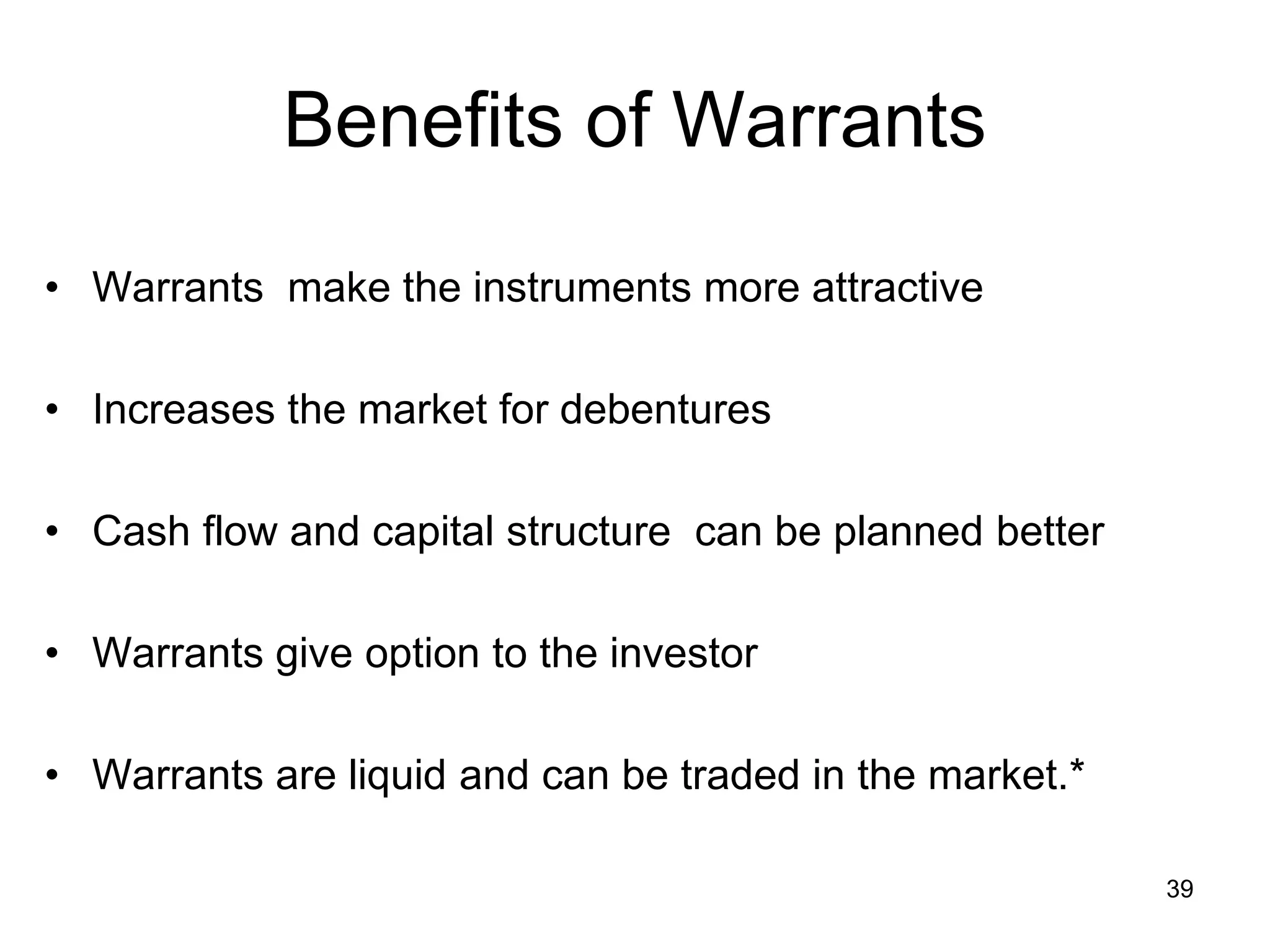 Benefits of Warrants

• Warrants make the instruments more attractive

• Increases the market for debentures

• Cash flow and capital structure can be planned better

• Warrants give option to the investor

• Warrants are liquid and can be traded in the market.*

39